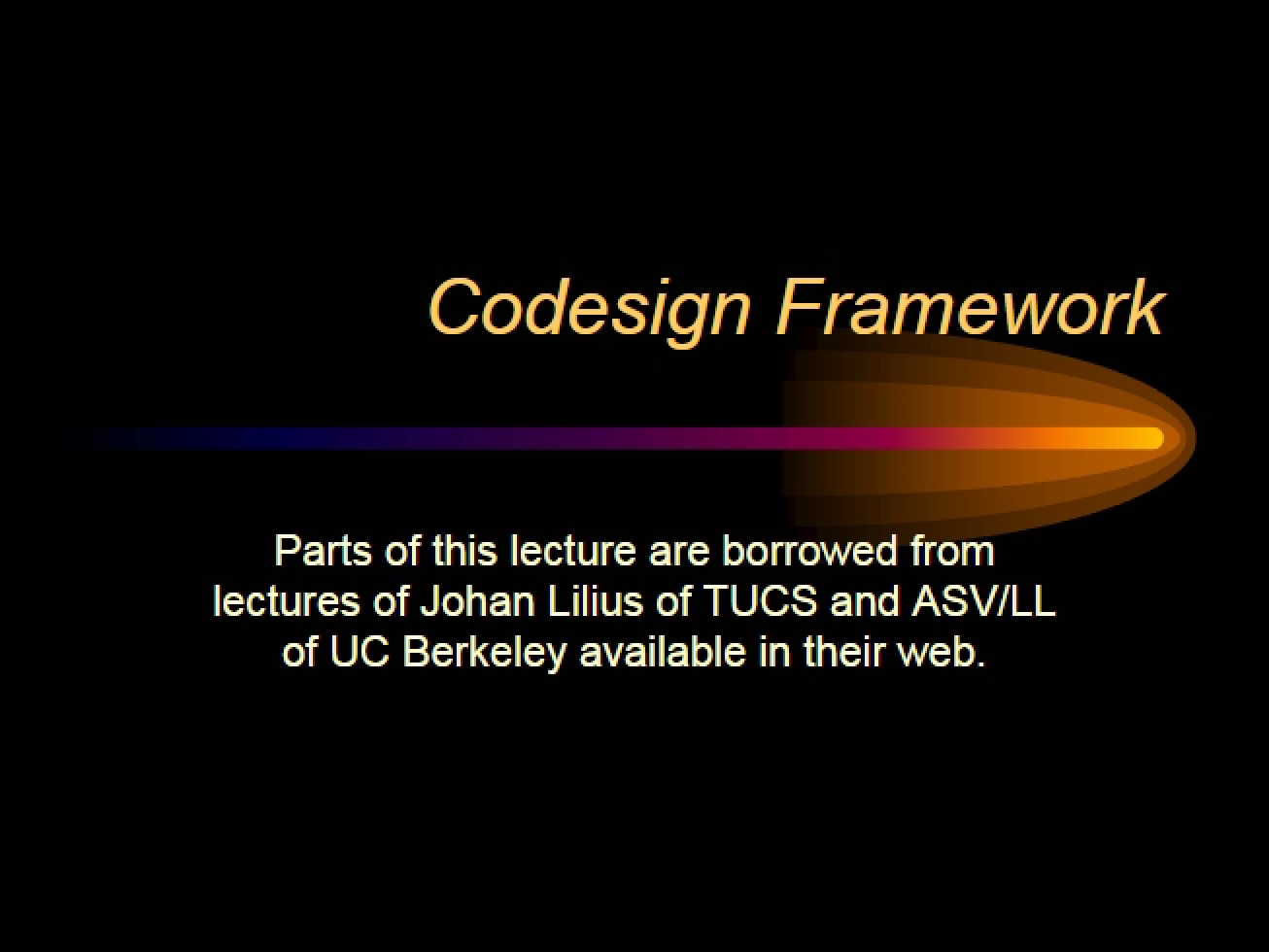 Codesign Framework

Parts of this lecture are borrowed from lectures of Johan Lilius of TUCS and ASV/LL of UC Berkeley available in their web.